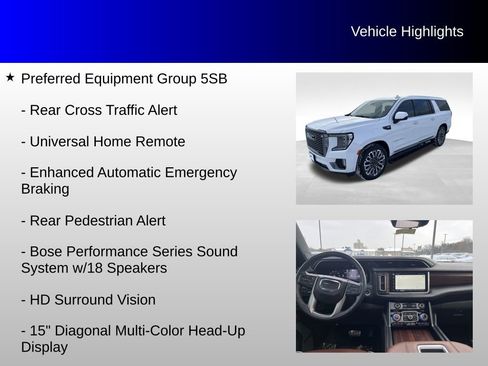 Vehicle Highlights

★ Preferred Equipment Group 5SB

- Rear Cross Traffic Alert

- Universal Home Remote

- Enhanced Automatic Emergency Braking

- Rear Pedestrian Alert

- Bose Performance Series Sound System w/18 Speakers

- HD Surround Vision

- 15" Diagonal Multi-Color Head-Up Display